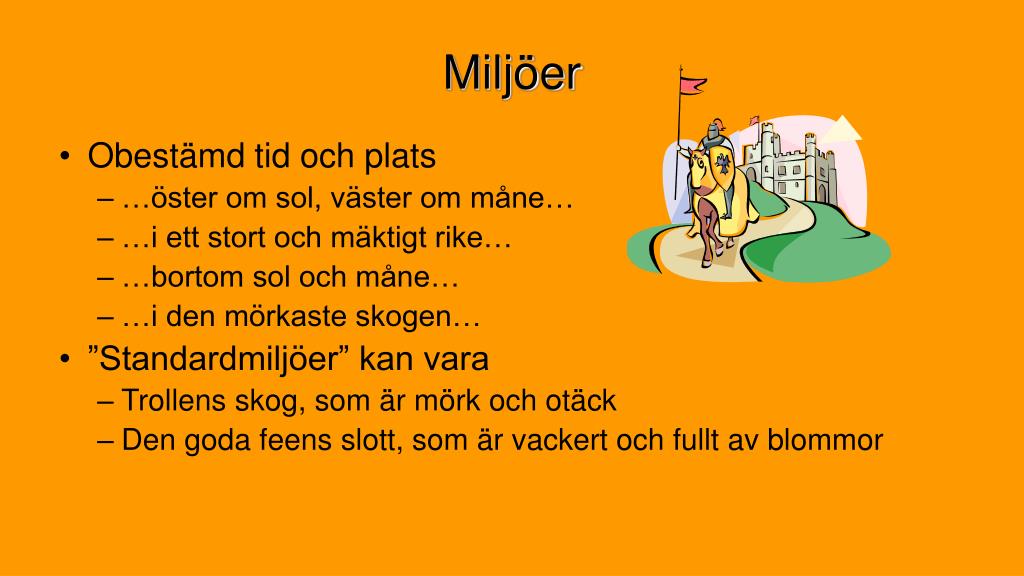 Miljöer

• Obestämd tid och plats
– …öster om sol, väster om måne…
– …i ett stort och mäktigt rike…
– …bortom sol och måne…
– …i den mörkaste skogen…
• ”Standardmiljöer” kan vara
– Trollens skog, som är mörk och otäck
– Den goda feens slott, som är vackert och fullt av blommor